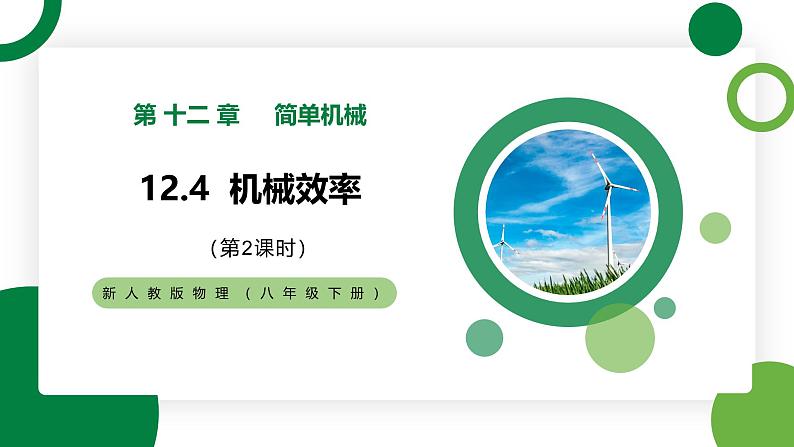 第十二章　简单机械

12.4 机械效率

（第2课时）

新人教版物理（八年级下册）